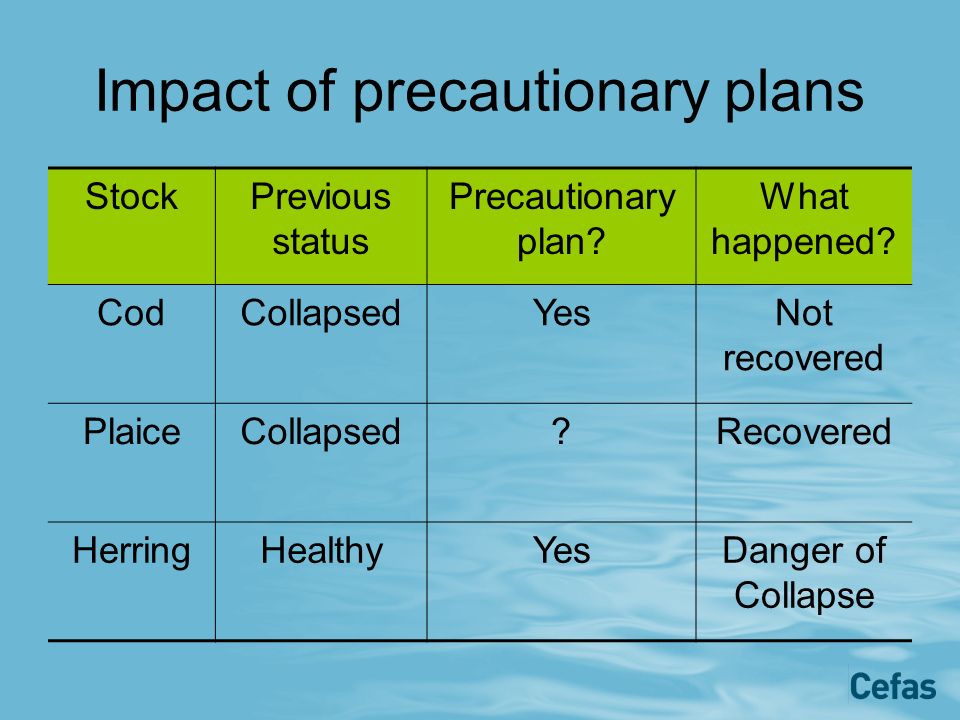 Impact of precautionary plans

| Stock | Previous status | Precautionary plan? | What happened? |
|---|---|---|---|
| Cod | Collapsed | Yes | Not recovered |
| Plaice | Collapsed | ? | Recovered |
| Herring | Healthy | Yes | Danger of Collapse |

Cefas